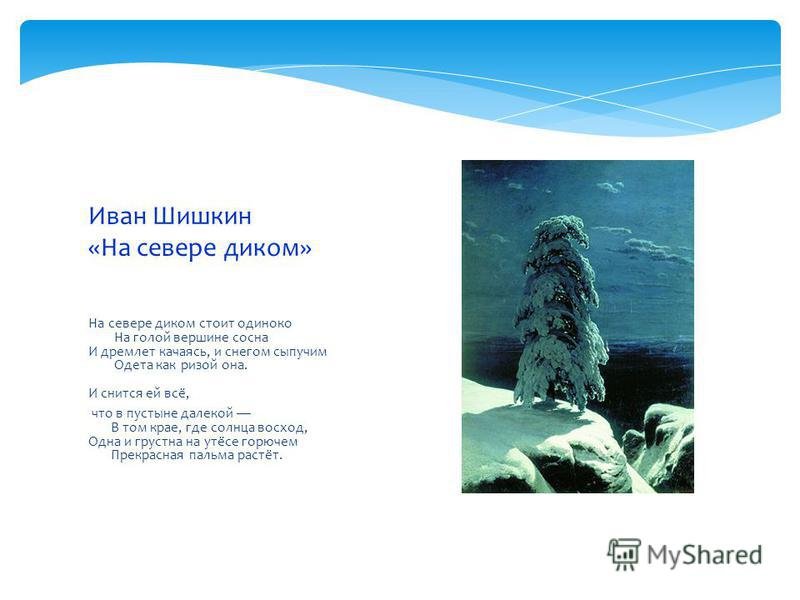 Иван Шишкин
«На севере диком»

На севере диком стоит одиноко
На голой вершине сосна
И дремлет качаясь, и снегом сыпучим
Одета как ризой она.

И снится ей всё,

что в пустыне далекой —
В том крае, где солнца восход,
Одна и грустна на утёсе горючем
Прекрасная пальма растёт.

MyShared